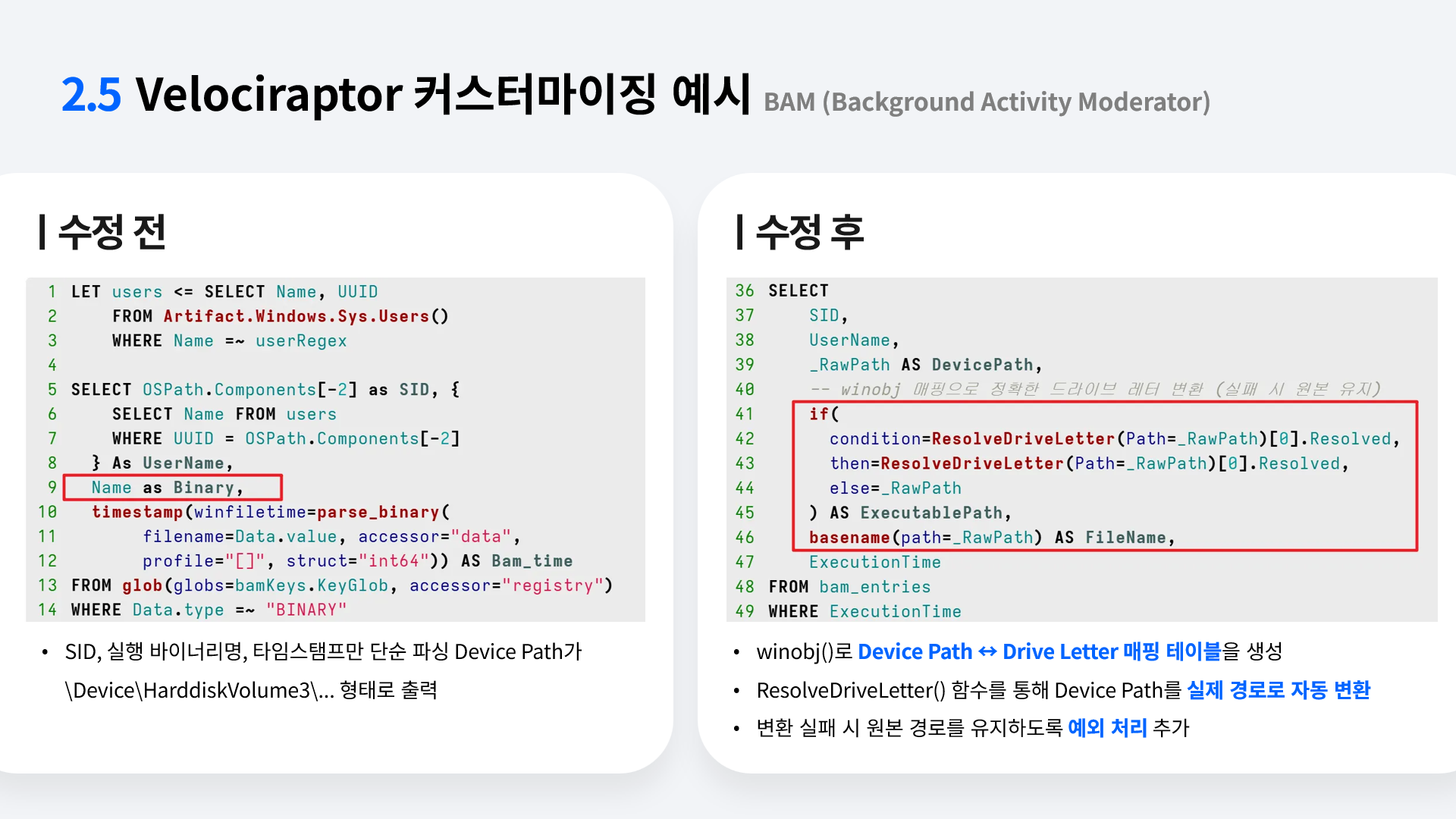 2.5 Velociraptor 커스터마이징 예시 BAM (Background Activity Moderator)

| 수정 전

1 LET users <= SELECT Name, UUID
2 FROM Artifact.Windows.Sys.Users()
3 WHERE Name =~ userRegex
4
5 SELECT OSPath.Components[-2] as SID, {
6 SELECT Name FROM users
7 WHERE UUID = OSPath.Components[-2]
8 } As UserName,
9 Name as Binary,
10 timestamp(winfiletime=parse_binary(
11 filename=Data.value, accessor="data",
12 profile="[]", struct="int64")) AS Bam_time
13 FROM glob(globs=bamKeys.KeyGlob, accessor="registry")
14 WHERE Data.type =~ "BINARY"

• SID, 실행 바이너리명, 타임스탬프만 단순 파싱 Device Path가 \Device\HarddiskVolume3\... 형태로 출력

| 수정 후

36 SELECT
37 SID,
38 UserName,
39 _RawPath AS DevicePath,
40 -- winobj 매핑으로 정확한 드라이브 레터 변환 (실패 시 원본 유지)
41 if(
42 condition=ResolveDriveLetter(Path=_RawPath)[0].Resolved,
43 then=ResolveDriveLetter(Path=_RawPath)[0].Resolved,
44 else=_RawPath
45 ) AS ExecutablePath,
46 basename(path=_RawPath) AS FileName,
47 ExecutionTime
48 FROM bam_entries
49 WHERE ExecutionTime

• winobj()로 Device Path ↔ Drive Letter 매핑 테이블을 생성
• ResolveDriveLetter() 함수를 통해 Device Path를 실제 경로로 자동 변환
• 변환 실패 시 원본 경로를 유지하도록 예외 처리 추가